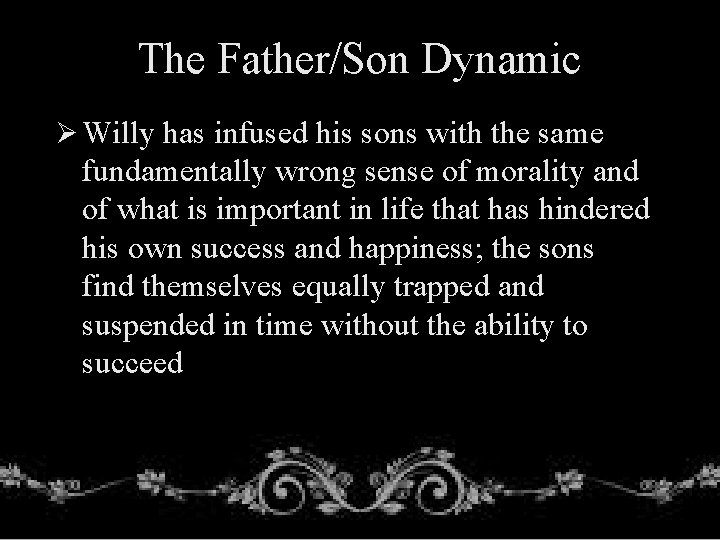 The Father/Son Dynamic

➢ Willy has infused his sons with the same fundamentally wrong sense of morality and of what is important in life that has hindered his own success and happiness; the sons find themselves equally trapped and suspended in time without the ability to succeed